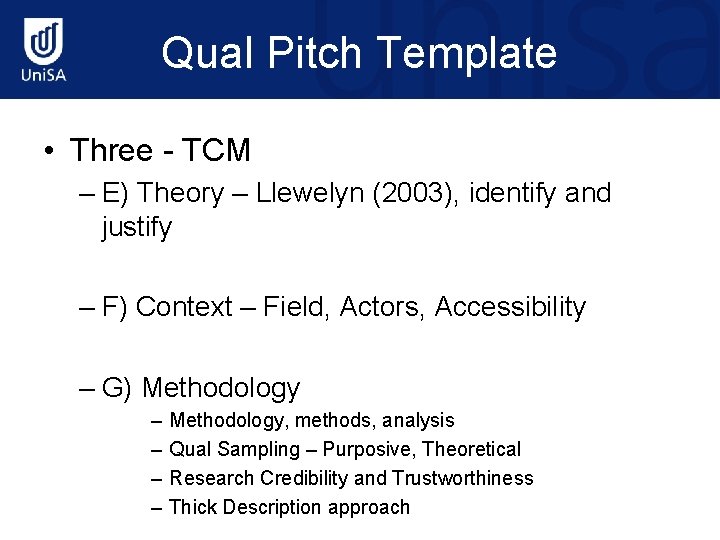 UniSA

Qual Pitch Template

• Three - TCM

– E) Theory – Llewelyn (2003), identify and justify

– F) Context – Field, Actors, Accessibility

– G) Methodology

– Methodology, methods, analysis
– Qual Sampling – Purposive, Theoretical
– Research Credibility and Trustworthiness
– Thick Description approach